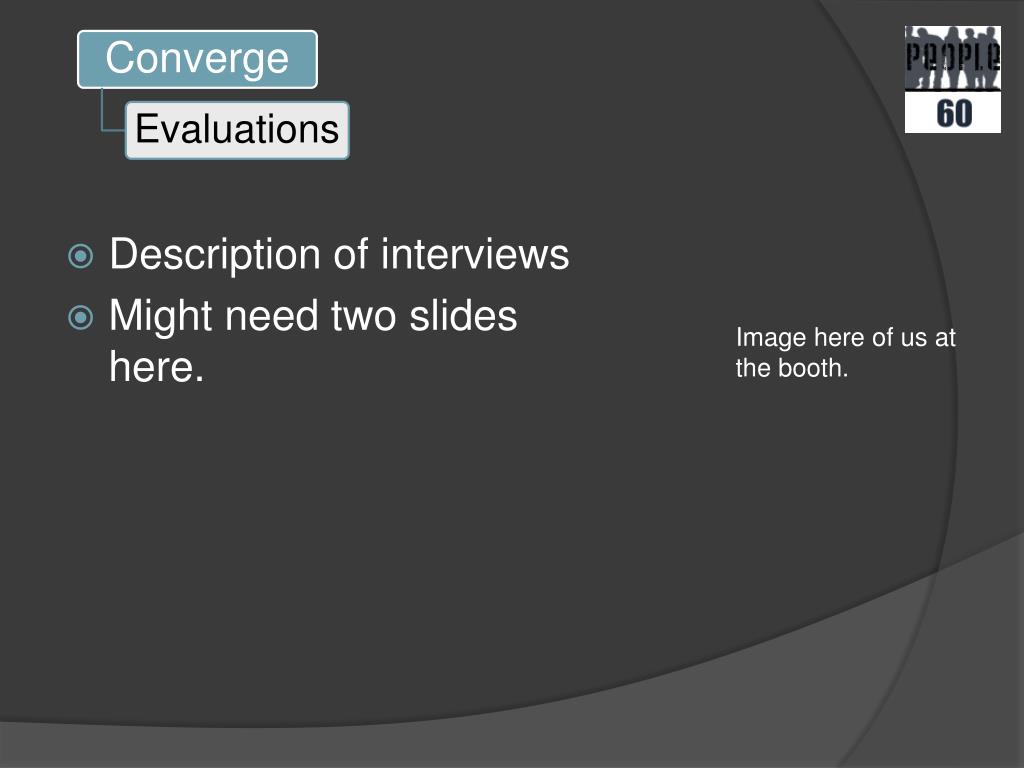 Converge

Evaluations

PEOPLE
60

Description of interviews

Might need two slides here.

Image here of us at the booth.